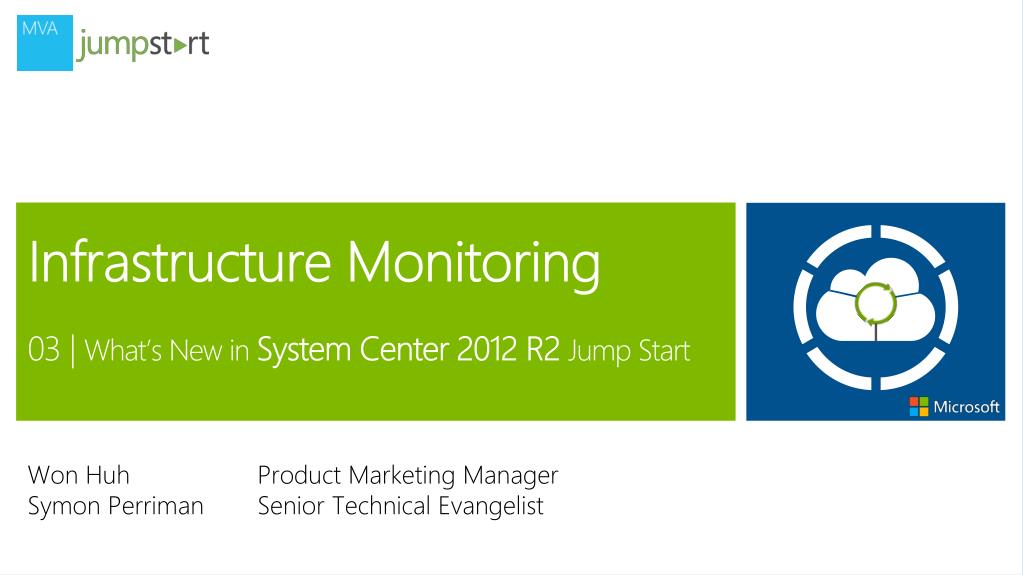 MVA jumpstart

Infrastructure Monitoring

03 | What's New in System Center 2012 R2 Jump Start

Microsoft

Won Huh Product Marketing Manager
Symon Perriman Senior Technical Evangelist